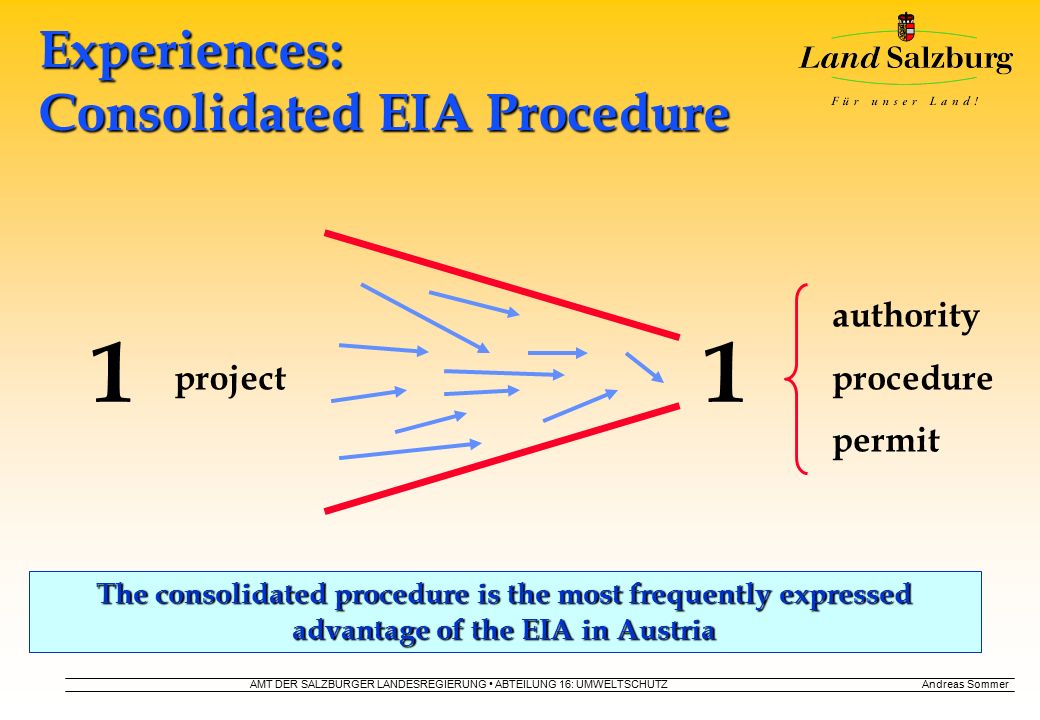 Experiences:
Consolidated EIA Procedure

Land Salzburg
Für unser Land!

1 project

1

authority
procedure
permit

The consolidated procedure is the most frequently expressed advantage of the EIA in Austria

AMT DER SALZBURGER LANDESREGIERUNG • ABTEILUNG 16: UMWELTSCHUTZ

Andreas Sommer